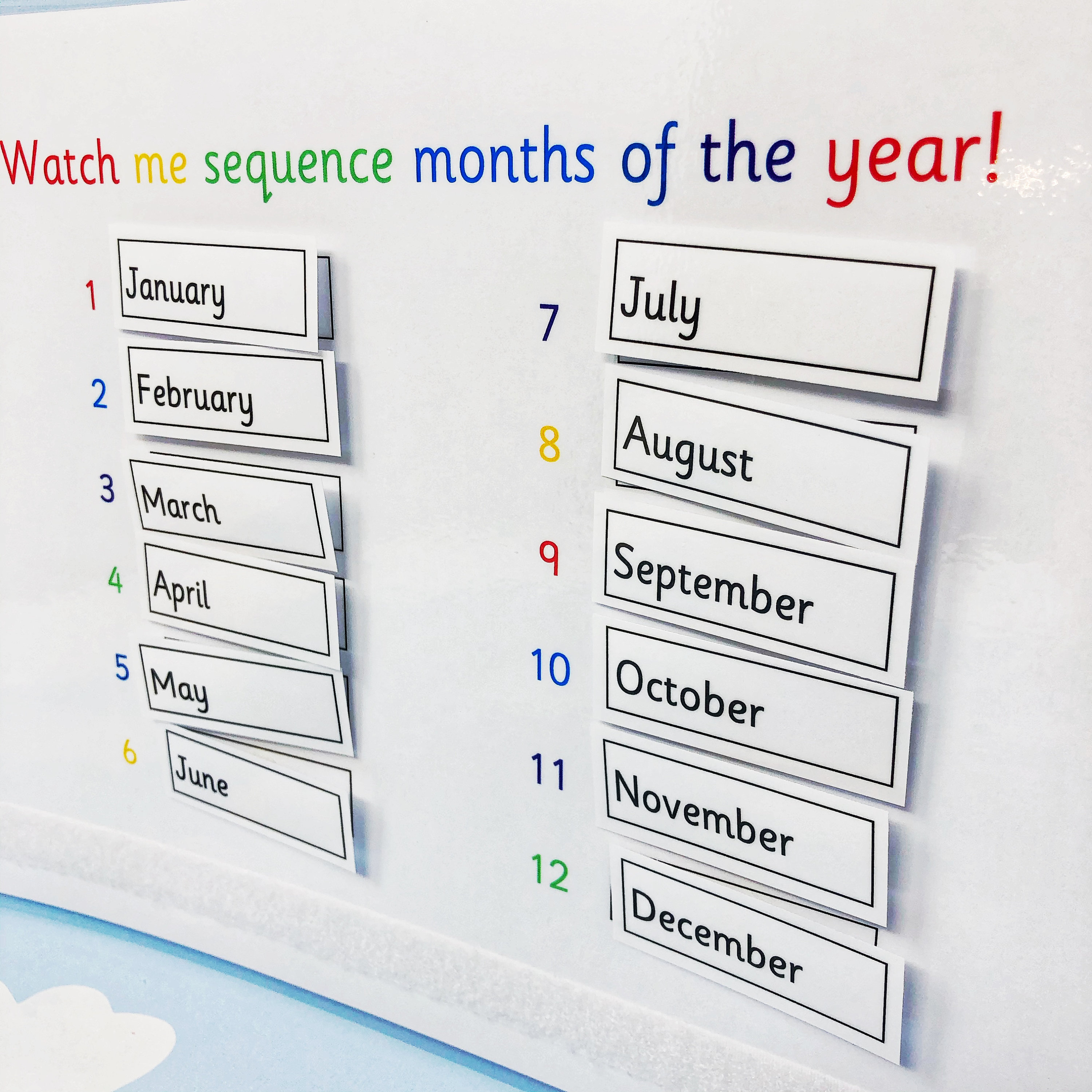 Watch me sequence months of the year!

1 January
2 February
3 March
4 April
5 May
6 June

7 July
8 August
9 September
10 October
11 November
12 December